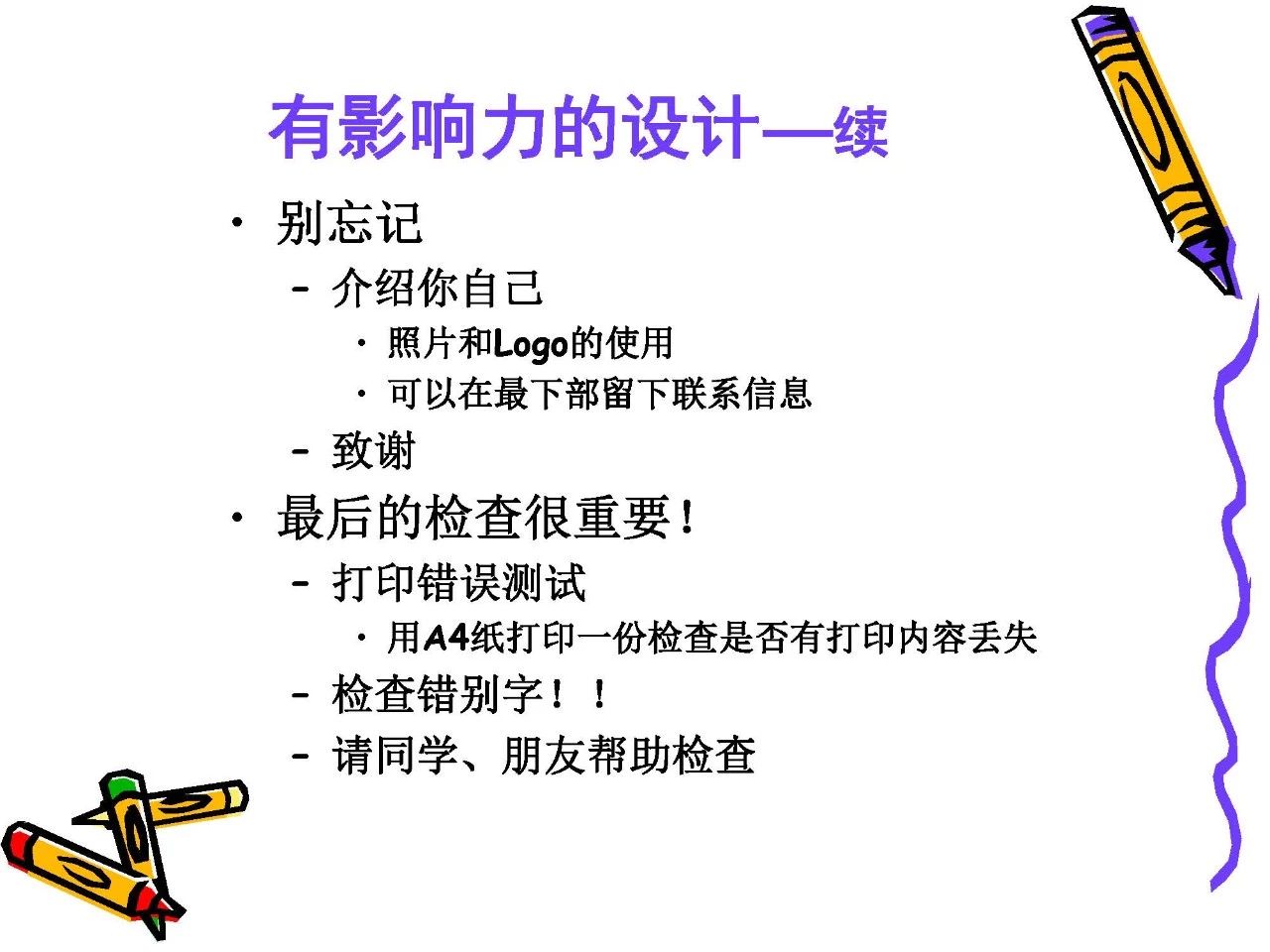 有影响力的设计—续

• 别忘记
  – 介绍你自己
    • 照片和Logo的使用
    • 可以在最下部留下联系信息
  – 致谢
• 最后的检查很重要！
  – 打印错误测试
    • 用A4纸打印一份检查是否有打印内容丢失
  – 检查错别字！！
  – 请同学、朋友帮助检查